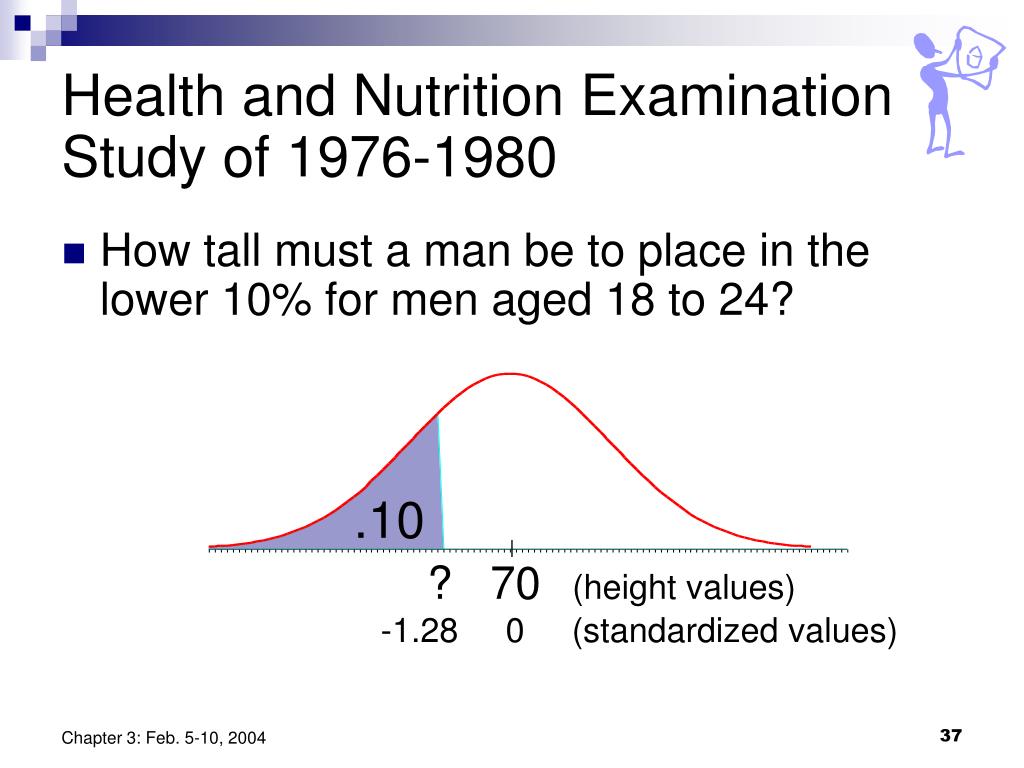 Health and Nutrition Examination Study of 1976-1980

How tall must a man be to place in the lower 10% for men aged 18 to 24?

.10

? 70 (height values)
-1.28 0 (standardized values)

Chapter 3: Feb. 5-10, 2004

37